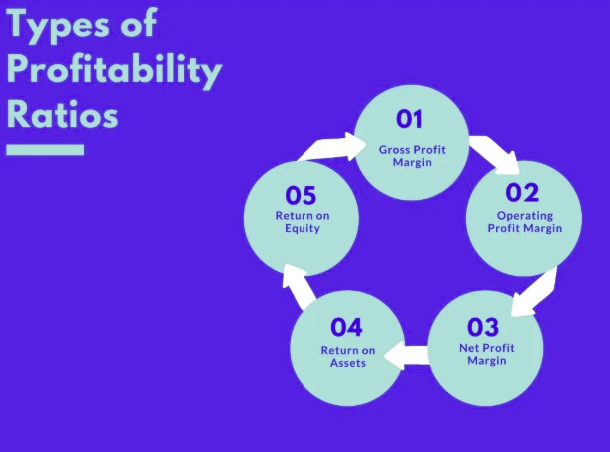 Types of Profitability Ratios

01
Gross Profit Margin

02
Operating Profit Margin

03
Net Profit Margin

04
Return on Assets

05
Return on Equity